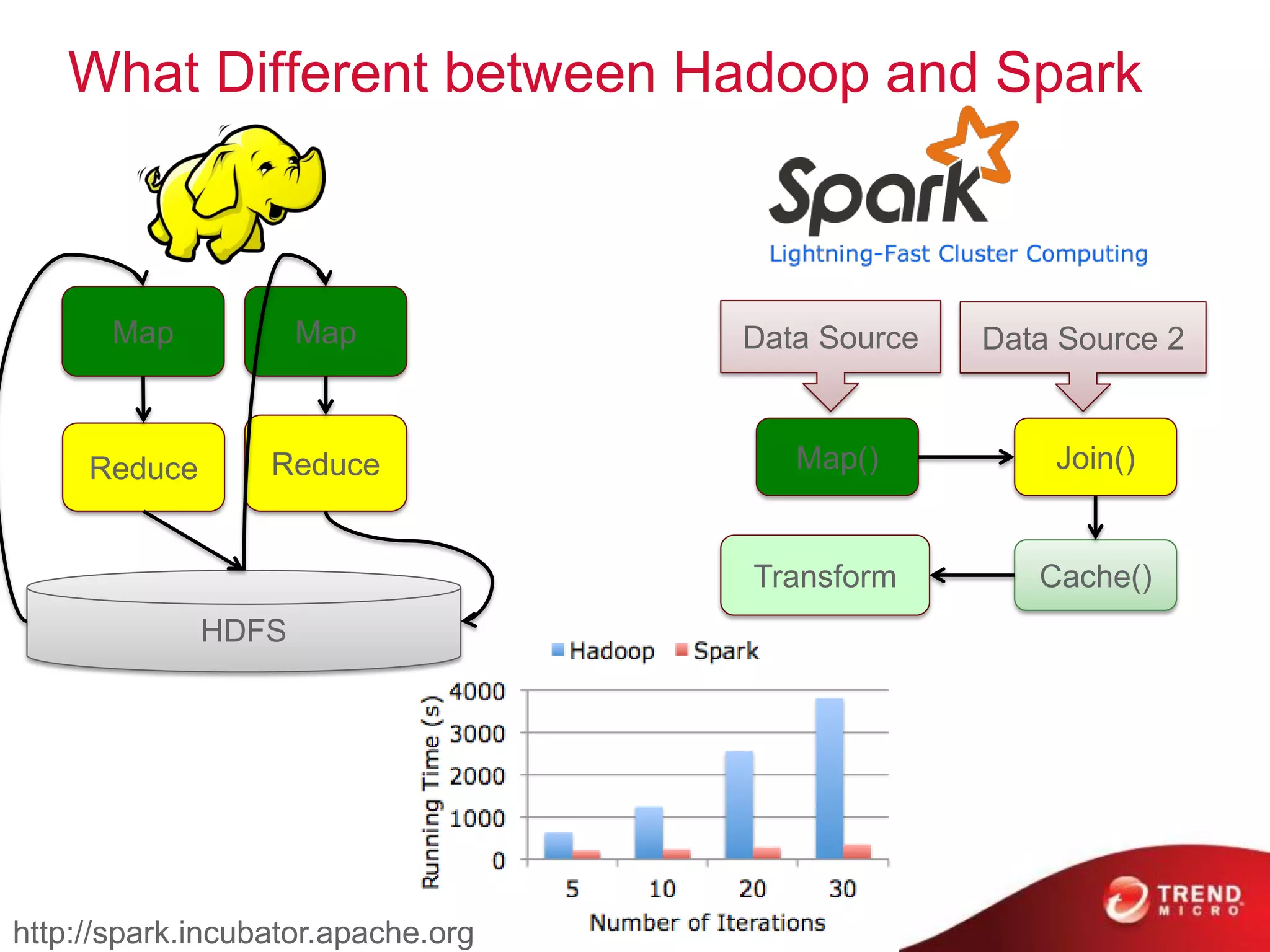 What Different between Hadoop and Spark

Map

Map

Reduce

Reduce

HDFS

Spark
Lightning-Fast Cluster Computing

Data Source

Data Source 2

Map()

Join()

Transform

Cache()

Hadoop Spark

Running Time (s)

4000
3000
2000
1000
0

5 10 20 30

Number of Iterations

http://spark.incubator.apache.org

TREND MICRO